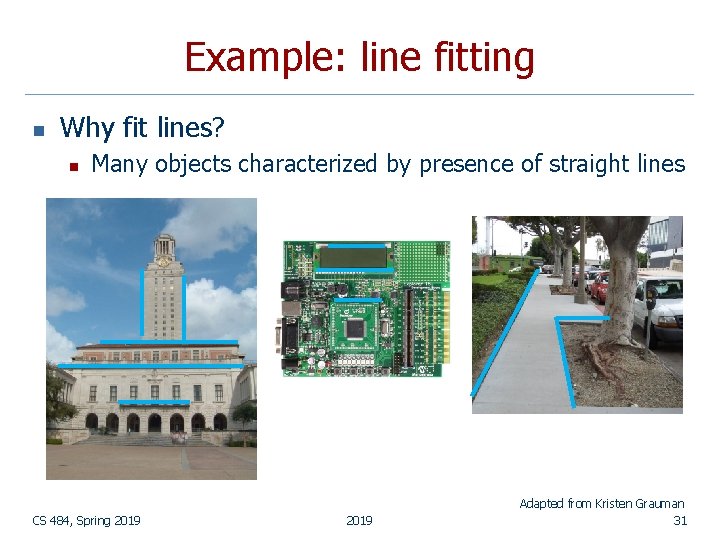 Example: line fitting

Why fit lines?

Many objects characterized by presence of straight lines

Adapted from Kristen Grauman

CS 484, Spring 2019

2019

31